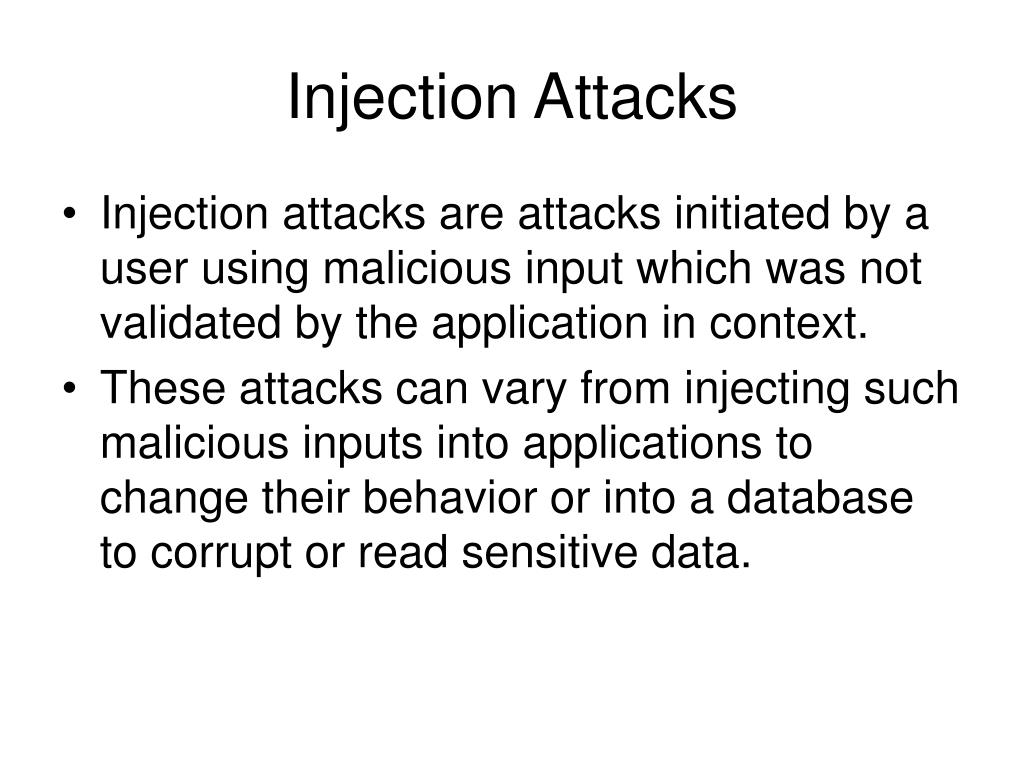 Injection Attacks

• Injection attacks are attacks initiated by a user using malicious input which was not validated by the application in context.

• These attacks can vary from injecting such malicious inputs into applications to change their behavior or into a database to corrupt or read sensitive data.